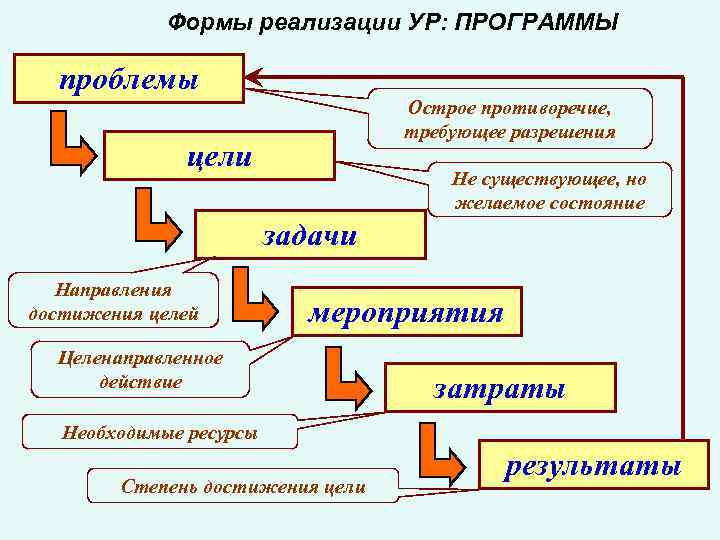 Формы реализации УР: ПРОГРАММЫ

проблемы

Острое противоречие, требующее разрешения

цели

Не существующее, но желаемое состояние

задачи

Направления достижения целей

мероприятия

Целенаправленное действие

затраты

Необходимые ресурсы

результаты

Степень достижения цели